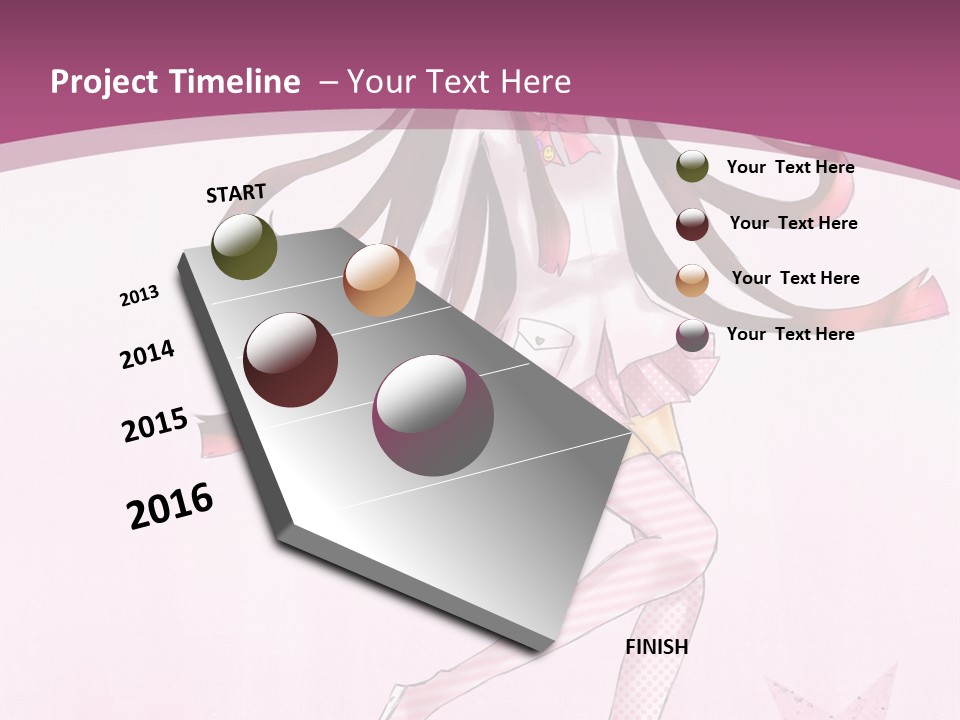 Project Timeline – Your Text Here

START

2013

2014

2015

2016

FINISH

Your Text Here

Your Text Here

Your Text Here

Your Text Here